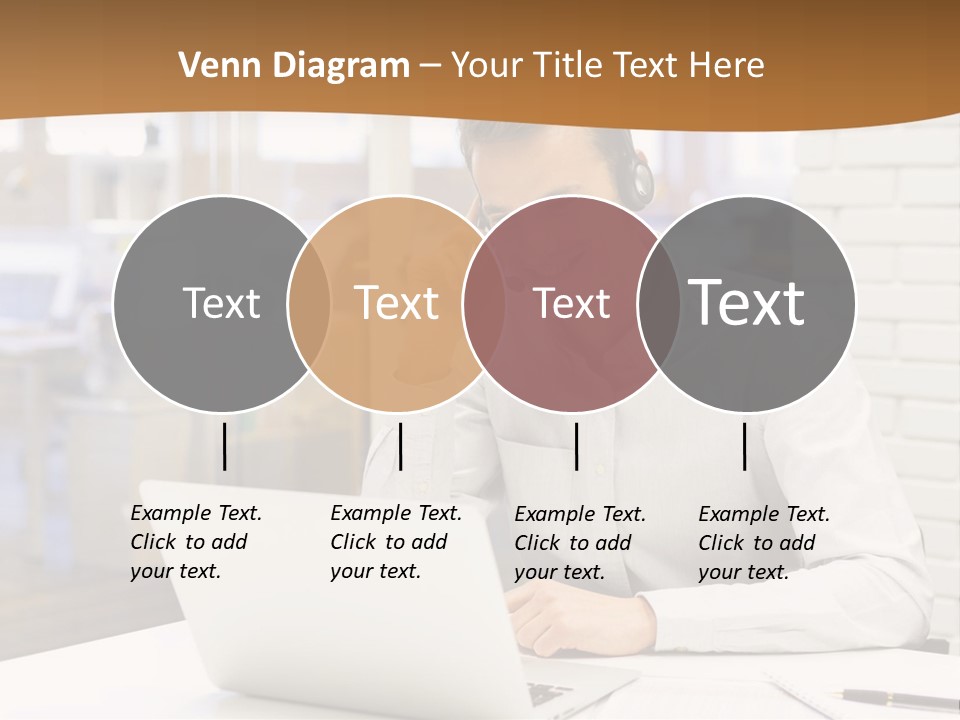 Venn Diagram – Your Title Text Here

Text

Text

Text

Text

Example Text. Click to add your text.

Example Text. Click to add your text.

Example Text. Click to add your text.

Example Text. Click to add your text.